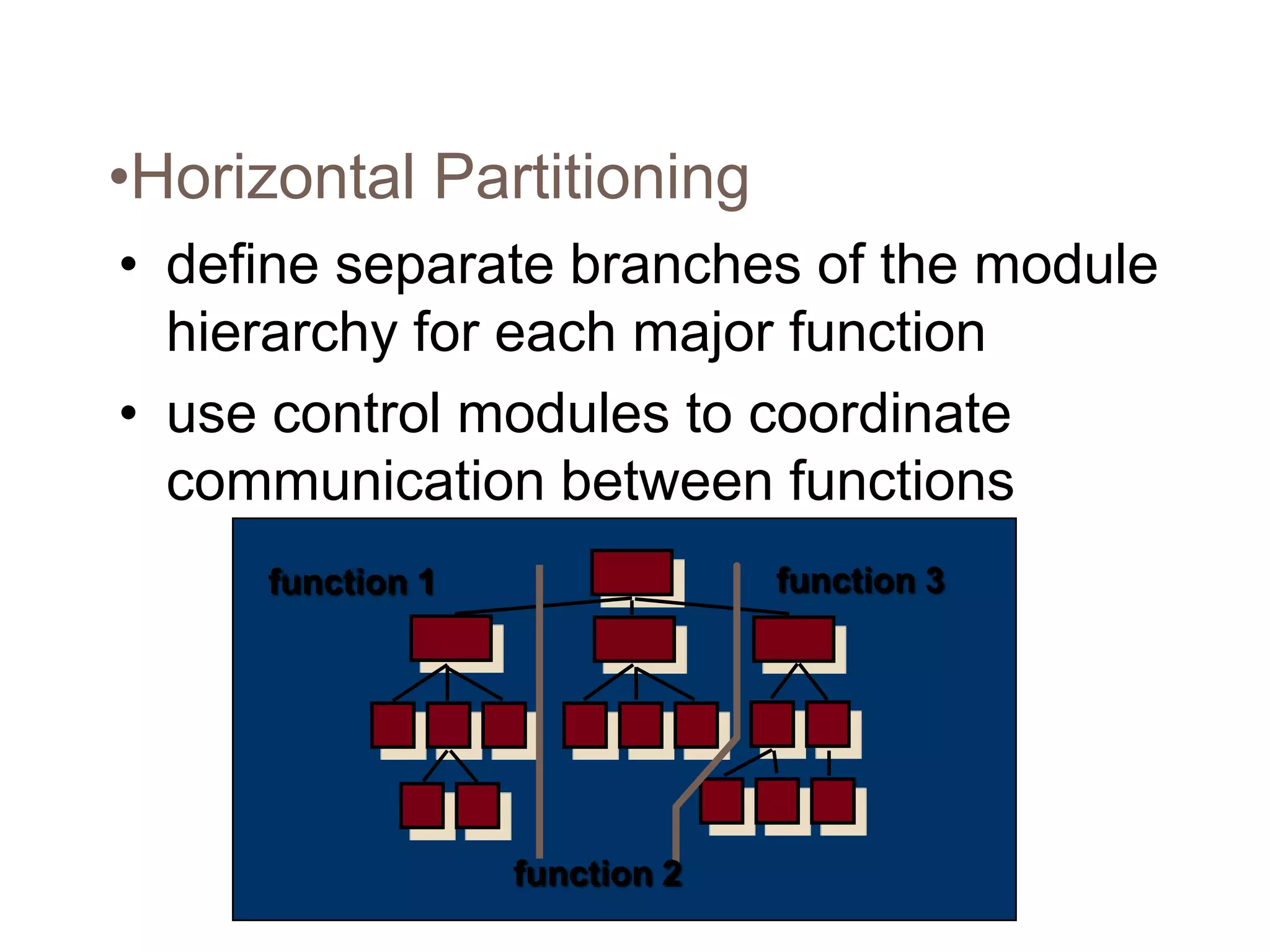 •Horizontal Partitioning

• define separate branches of the module hierarchy for each major function

• use control modules to coordinate communication between functions

function 1

function 3

function 2